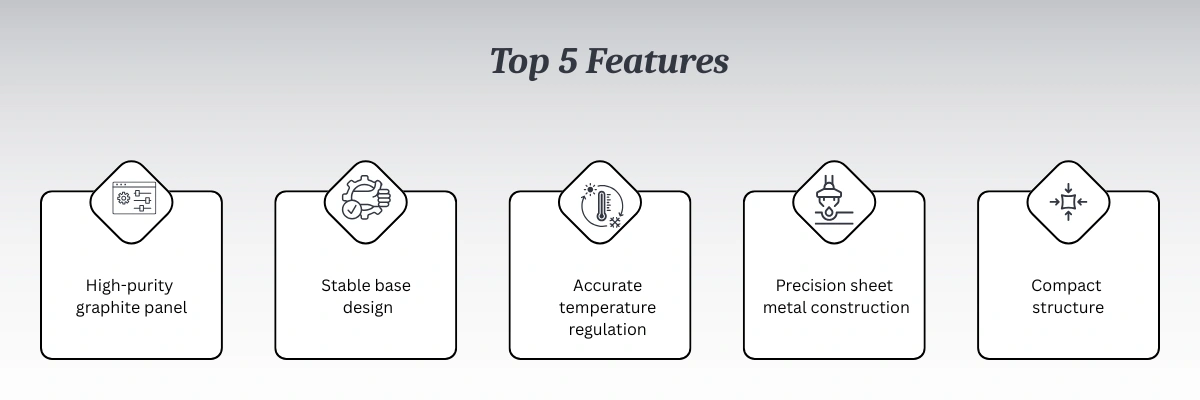 Top 5 Features

High-purity graphite panel

Stable base design

Accurate temperature regulation

Precision sheet metal construction

Compact structure